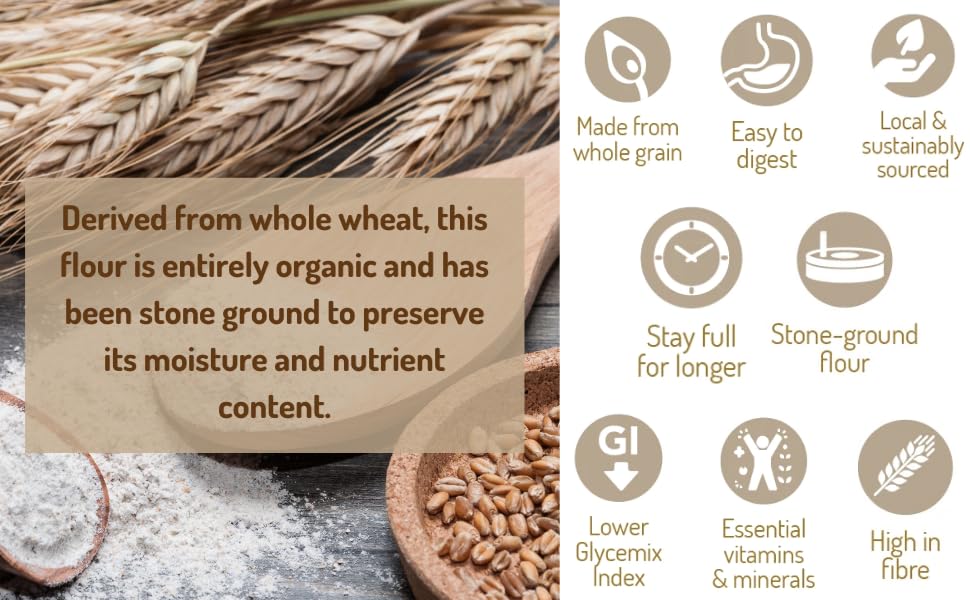 Derived from whole wheat, this flour is entirely organic and has been stone ground to preserve its moisture and nutrient content.

Made from whole grain

Easy to digest

Local & sustainably sourced

Stay full for longer

Stone-ground flour

GI

Lower Glycemix Index

Essential vitamins & minerals

High in fibre